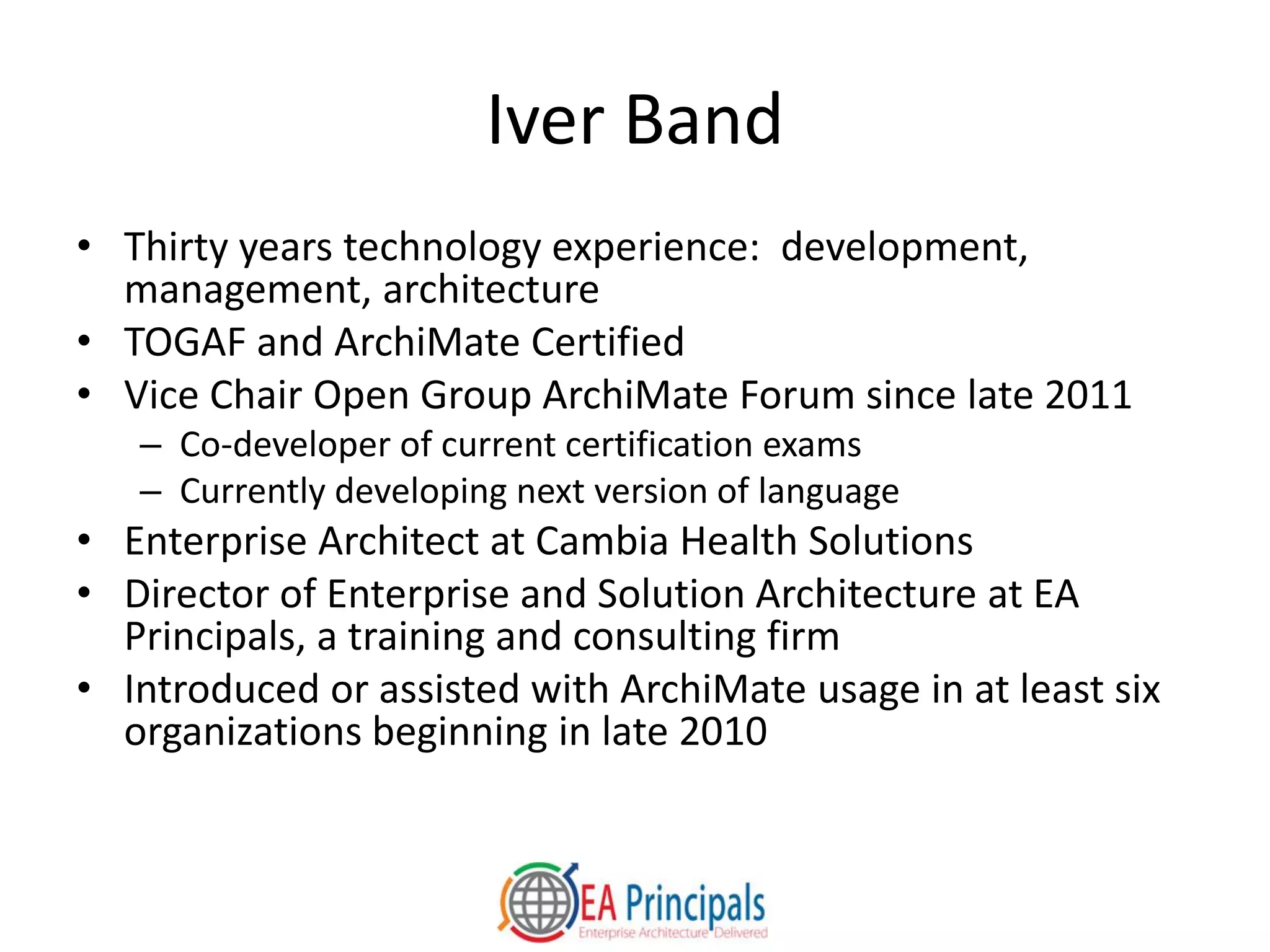 Iver Band

• Thirty years technology experience: development, management, architecture
• TOGAF and ArchiMate Certified
• Vice Chair Open Group ArchiMate Forum since late 2011
  – Co-developer of current certification exams
  – Currently developing next version of language
• Enterprise Architect at Cambia Health Solutions
• Director of Enterprise and Solution Architecture at EA Principals, a training and consulting firm
• Introduced or assisted with ArchiMate usage in at least six organizations beginning in late 2010

EA Principals
Enterprise Architecture Delivered